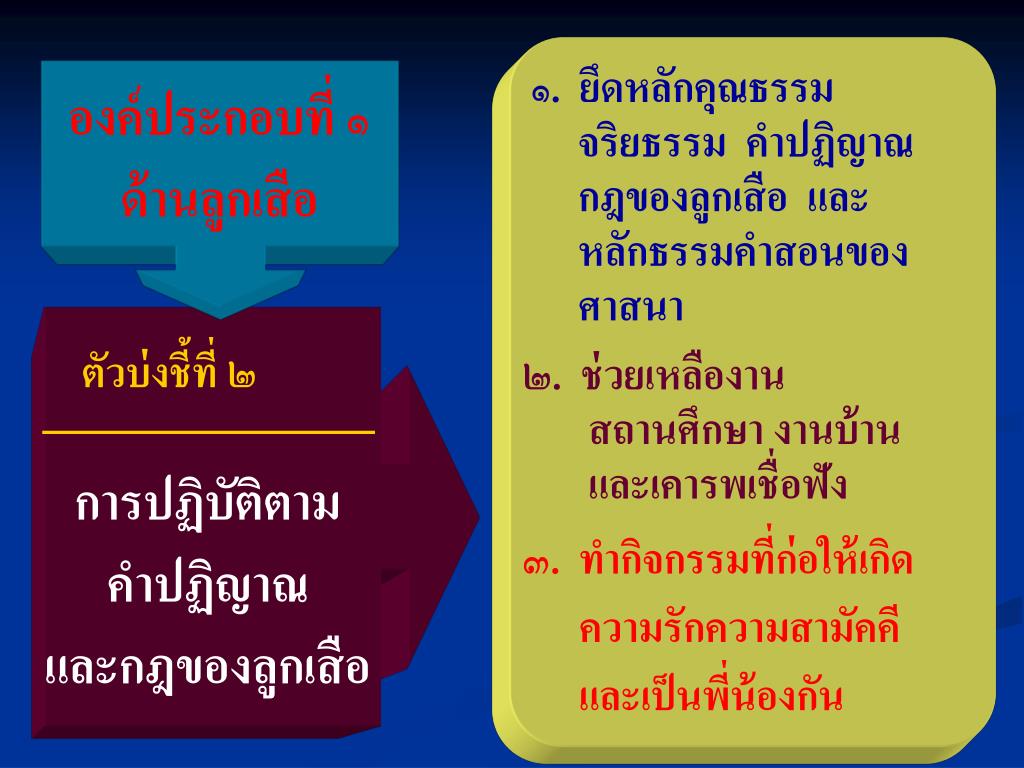 องค์ประกอบที่ ๑ ด้านลูกเสือ

ตัวบ่งชี้ที่ ๒

การปฏิบัติตาม คำปฏิญาณ และกฎของลูกเสือ

๑. ยึดหลักคุณธรรม จริยธรรม คำปฏิญาณ กฎของลูกเสือ และ หลักธรรมคำสอนของ ศาสนา

๒. ช่วยเหลืองาน สถานศึกษา งานบ้าน และเคารพเชื่อฟัง

๓. ทำกิจกรรมที่ก่อให้เกิด ความรักความสามัคคี และเป็นพี่น้องกัน